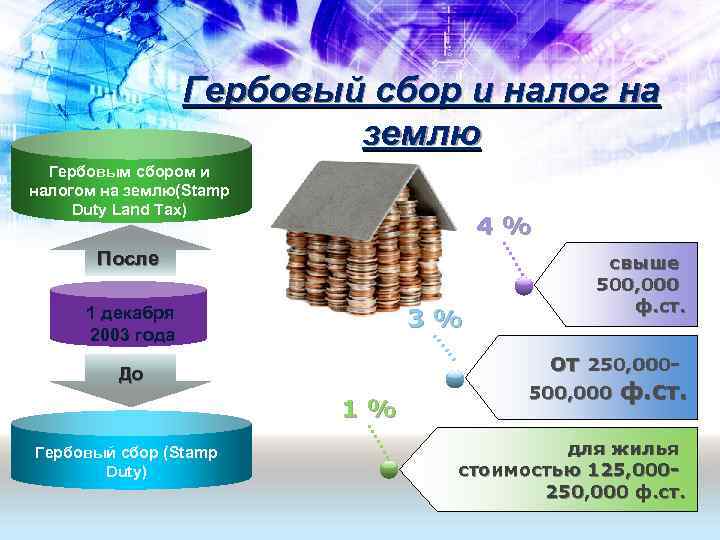 Гербовый сбор и налог на землю

Гербовым сбором и налогом на землю(Stamp Duty Land Tax)

После

1 декабря 2003 года

До

Гербовый сбор (Stamp Duty)

4 %

свыше 500,000 ф.ст.

3 %

от 250,000-500,000 ф.ст.

1 %

для жилья стоимостью 125,000-250,000 ф.ст.